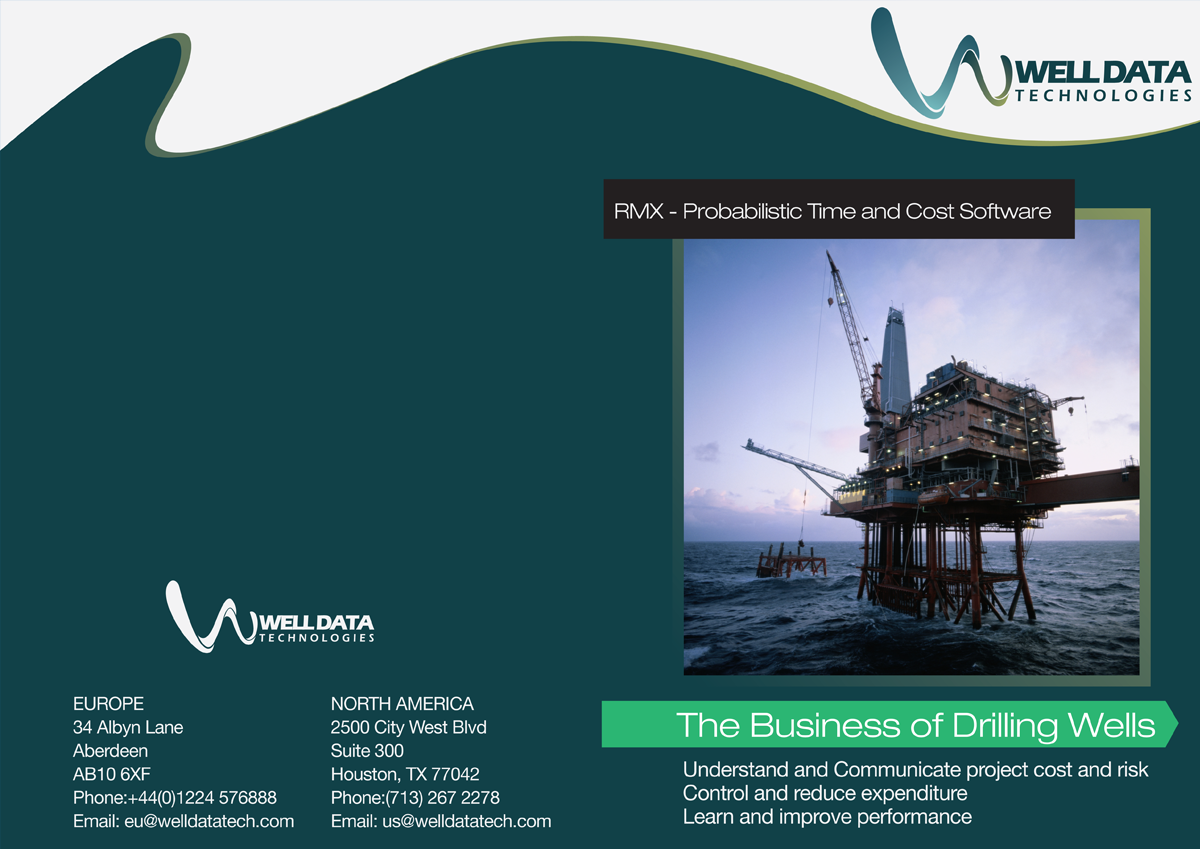 WELL DATA
TECHNOLOGIES

RMX - Probabilistic Time and Cost Software

WELL DATA
TECHNOLOGIES

EUROPE
34 Albyn Lane
Aberdeen
AB10 6XF
Phone:+44(0)1224 576888
Email: eu@welldatatech.com

NORTH AMERICA
2500 City West Blvd
Suite 300
Houston, TX 77042
Phone:(713) 267 2278
Email: us@welldatatech.com

The Business of Drilling Wells

Understand and Communicate project cost and risk
Control and reduce expenditure
Learn and improve performance